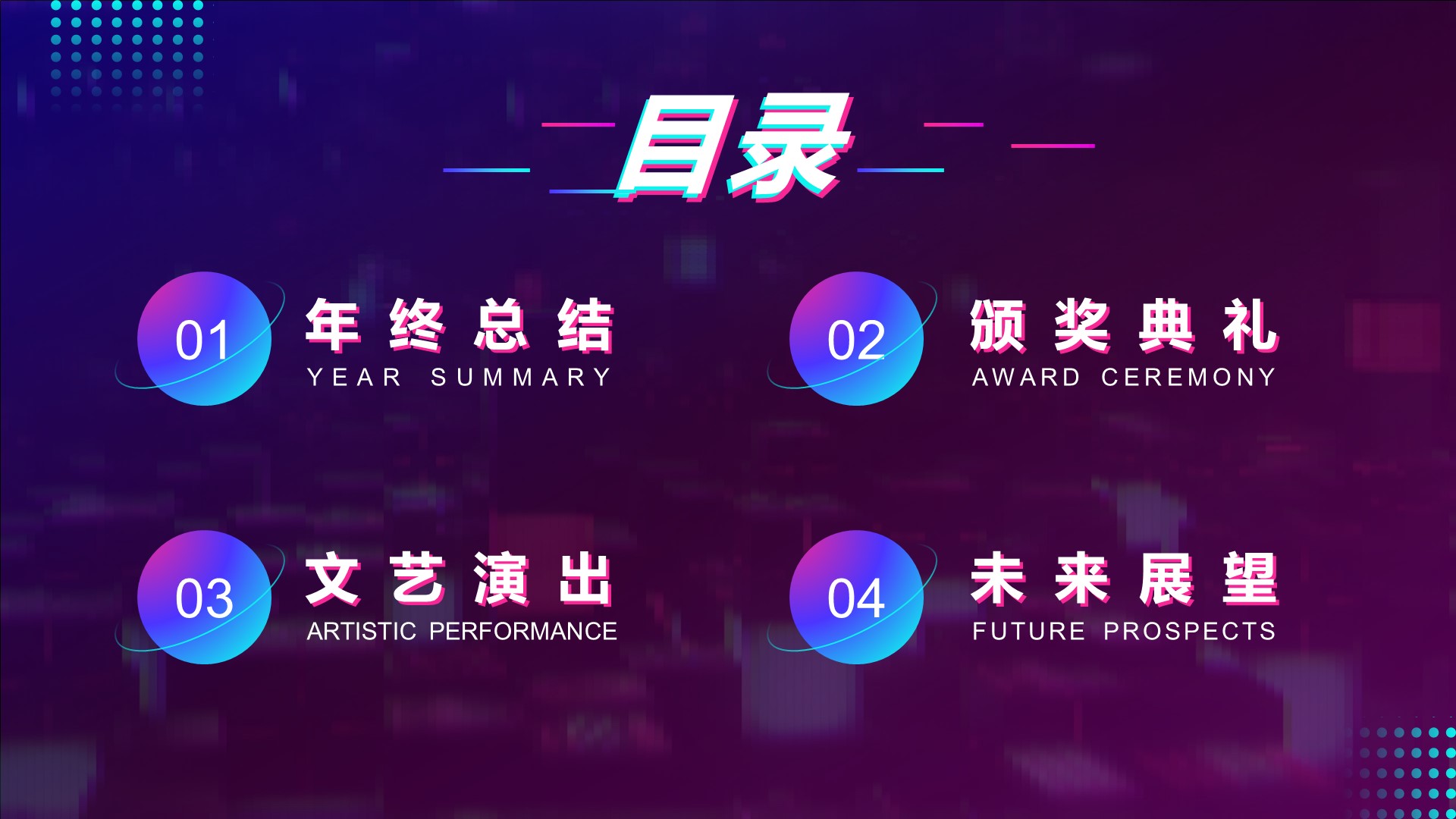 目录

01
年终总结
YEAR SUMMARY

02
颁奖典礼
AWARD CEREMONY

03
文艺演出
ARTISTIC PERFORMANCE

04
未来展望
FUTURE PROSPECTS